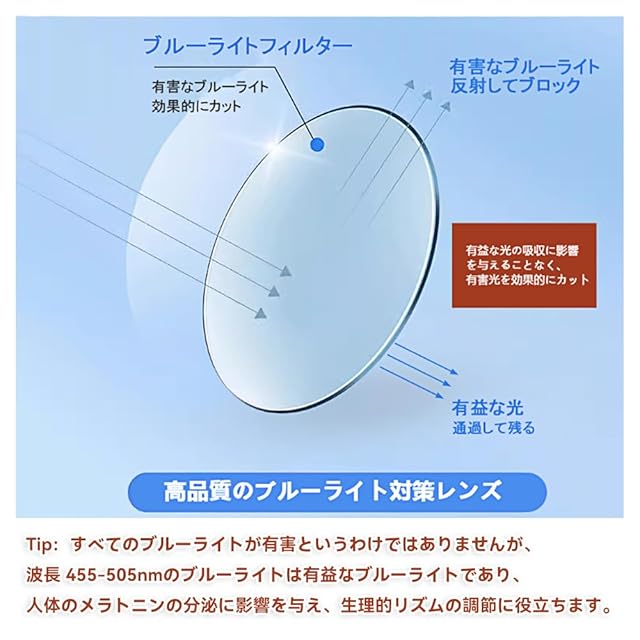 ブルーライトフィルター

有害なブルーライト
効果的にカット

有害なブルーライト
反射してブロック

有益な光の吸収に影響を与えることなく、有害光を効果的にカット

有益な光
通過して残る

高品質のブルーライト対策レンズ

Tip: すべてのブルーライトが有害というわけではありませんが、波長 455-505nmのブルーライトは有益なブルーライトであり、人体のメラトニンの分泌に影響を与え、生理的リズムの調節に役立ちます。